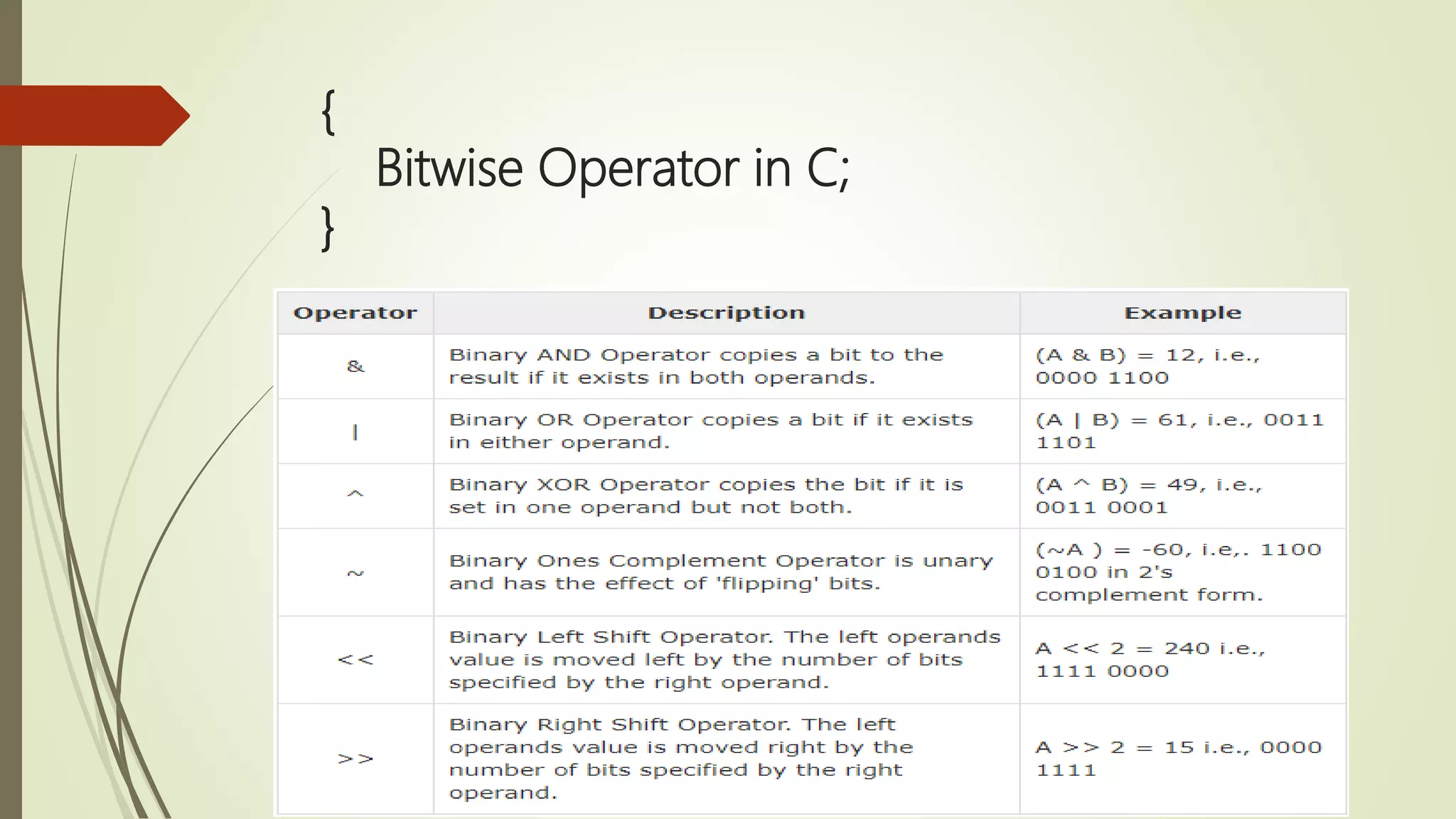 {
Bitwise Operator in C;
}

| Operator | Description | Example |
|---|---|---|
| & | Binary AND Operator copies a bit to the result if it exists in both operands. | (A & B) = 12, i.e., 0000 1100 |
| \| | Binary OR Operator copies a bit if it exists in either operand. | (A \| B) = 61, i.e., 0011 1101 |
| ^ | Binary XOR Operator copies the bit if it is set in one operand but not both. | (A ^ B) = 49, i.e., 0011 0001 |
| ~ | Binary Ones Complement Operator is unary and has the effect of 'flipping' bits. | (~A ) = -60, i.e,. 1100 0100 in 2's complement form. |
| << | Binary Left Shift Operator. The left operands value is moved left by the number of bits specified by the right operand. | A << 2 = 240 i.e., 1111 0000 |
| >> | Binary Right Shift Operator. The left operands value is moved right by the number of bits specified by the right operand. | A >> 2 = 15 i.e., 0000 1111 |